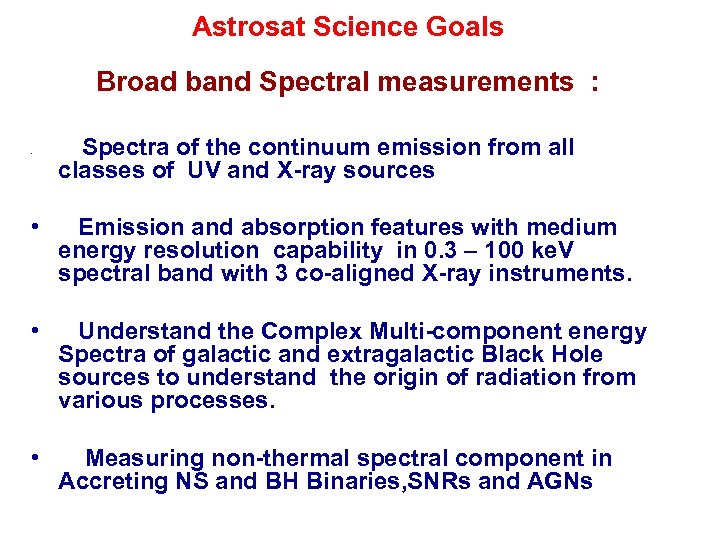 Astrosat Science Goals

Broad band Spectral measurements :

• Spectra of the continuum emission from all classes of UV and X-ray sources

• Emission and absorption features with medium energy resolution capability in 0.3 – 100 keV spectral band with 3 co-aligned X-ray instruments.

• Understand the Complex Multi-component energy Spectra of galactic and extragalactic Black Hole sources to understand the origin of radiation from various processes.

• Measuring non-thermal spectral component in Accreting NS and BH Binaries,SNRs and AGNs